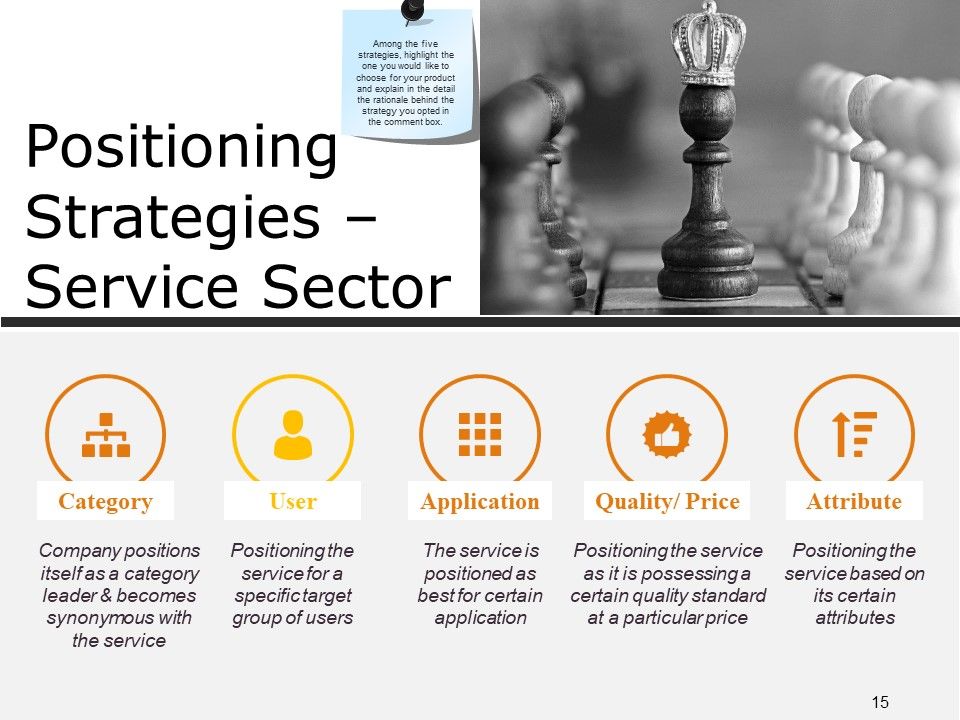 Among the five strategies, highlight the one you would like to choose for your product and explain in the detail the rationale behind the strategy you opted in the comment box.

Positioning Strategies – Service Sector

Category

Company positions itself as a category leader & becomes synonymous with the service

User

Positioning the service for a specific target group of users

Application

The service is positioned as best for certain application

Quality/ Price

Positioning the service as it is possessing a certain quality standard at a particular price

Attribute

Positioning the service based on its certain attributes

15